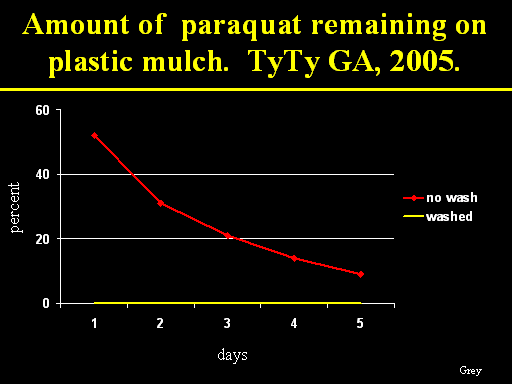 Amount of paraquat remaining on plastic mulch. TyTy GA, 2005.

60
40
20
0

percent

1
2
3
4
5

days

no wash
washed

Grey